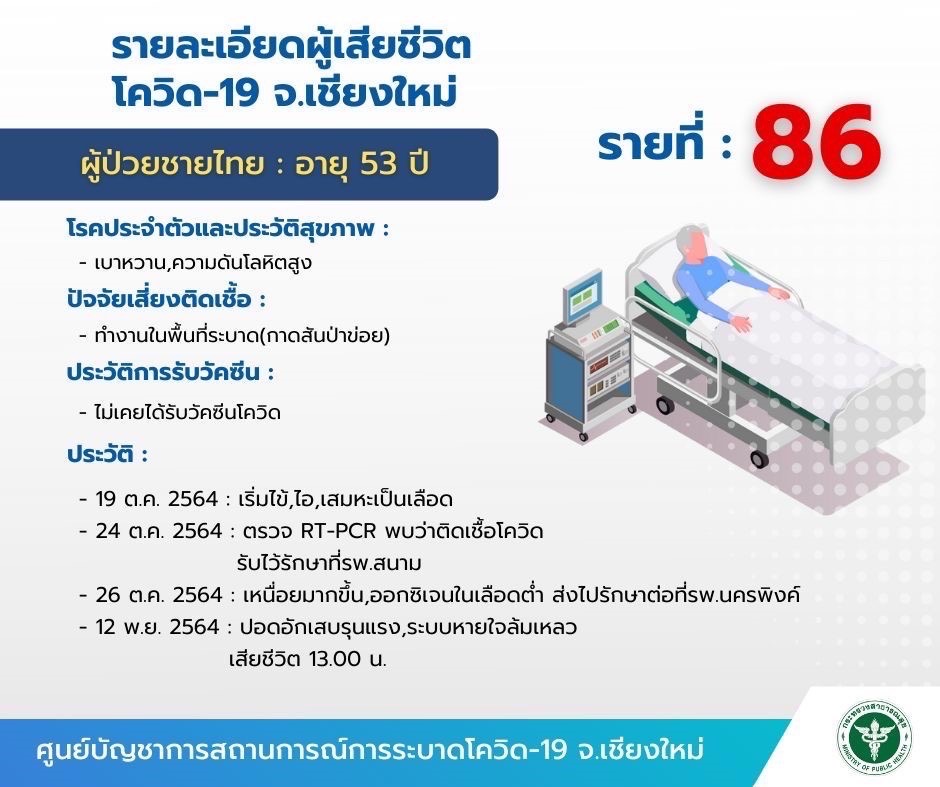 รายละเอียดผู้เสียชีวิต
โควิด-19 จ.เชียงใหม่

ผู้ป่วยชายไทย : อายุ 53 ปี

รายที่ : 86

โรคประจำตัวและประวัติสุขภาพ :
- เบาหวาน,ความดันโลหิตสูง

ปัจจัยเสี่ยงติดเชื้อ :
- ทำงานในพื้นที่ระบาด(กาดสันป่าข่อย)

ประวัติการรับวัคซีน :
- ไม่เคยได้รับวัคซีนโควิด

ประวัติ :
- 19 ต.ค. 2564 : เริ่มไข้,ไอ,เสมหะเป็นเลือด
- 24 ต.ค. 2564 : ตรวจ RT-PCR พบว่าติดเชื้อโควิด รับไว้รักษาที่รพ.สนาม
- 26 ต.ค. 2564 : เหนื่อยมากขึ้น,ออกซิเจนในเลือดต่ำ ส่งไปรักษาต่อที่รพ.นครพิงค์
- 12 พ.ย. 2564 : ปอดอักเสบรุนแรง,ระบบหายใจล้มเหลว เสียชีวิต 13.00 น.

ศูนย์บัญชาการสถานการณ์การระบาดโควิด-19 จ.เชียงใหม่

กระทรวงสาธารณสุข
MINISTRY OF PUBLIC HEALTH